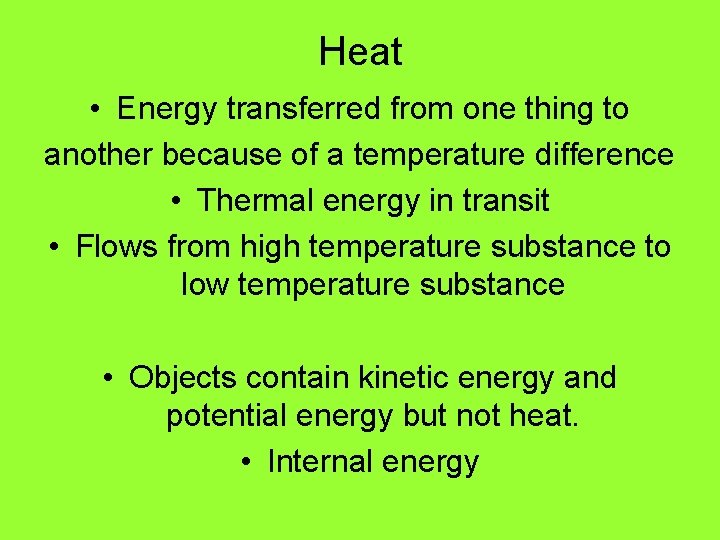 Heat

• Energy transferred from one thing to another because of a temperature difference

• Thermal energy in transit

• Flows from high temperature substance to low temperature substance

• Objects contain kinetic energy and potential energy but not heat.

• Internal energy